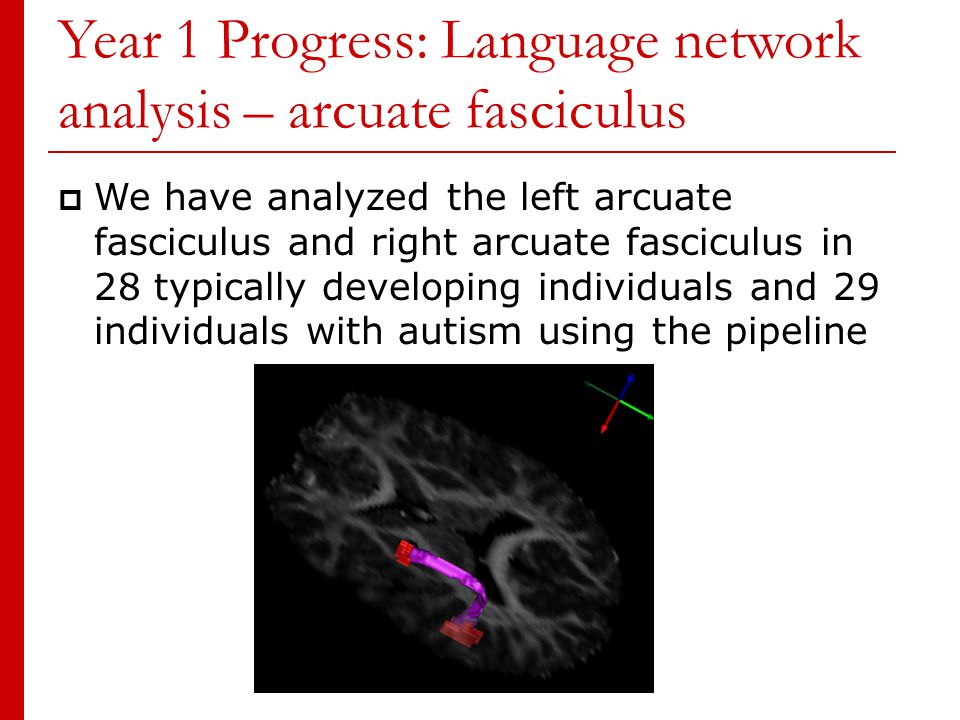 Year 1 Progress: Language network analysis – arcuate fasciculus

We have analyzed the left arcuate fasciculus and right arcuate fasciculus in 28 typically developing individuals and 29 individuals with autism using the pipeline